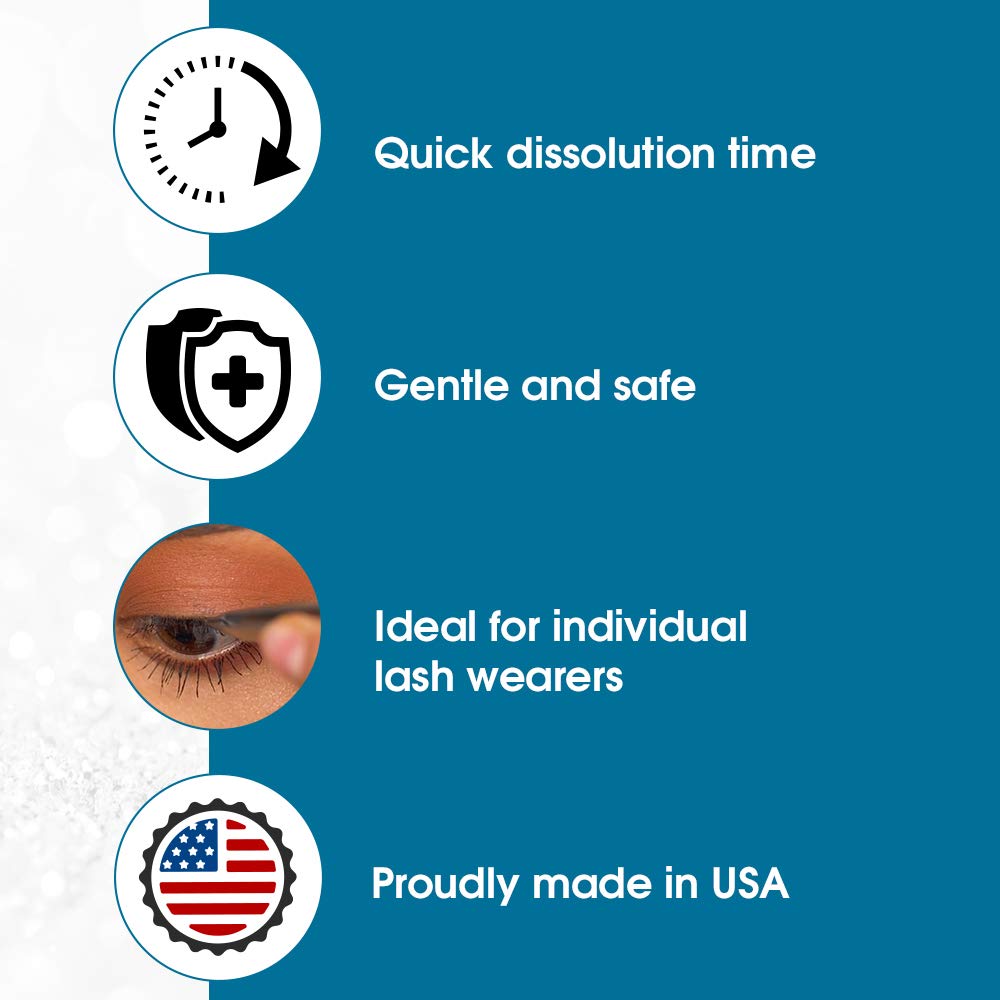 Quick dissolution time

Gentle and safe

Ideal for individual lash wearers

Proudly made in USA